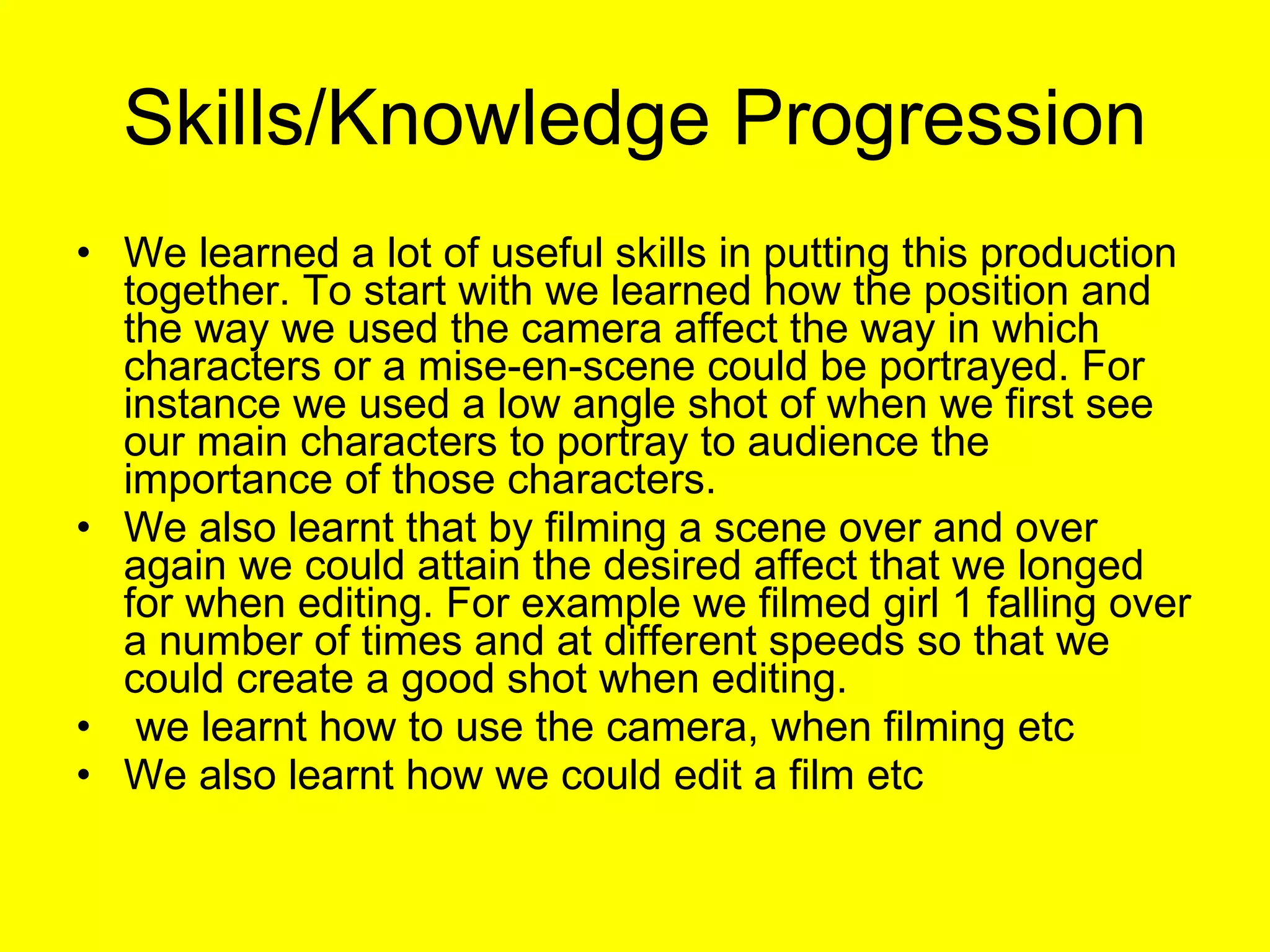 Skills/Knowledge Progression

• We learned a lot of useful skills in putting this production together. To start with we learned how the position and the way we used the camera affect the way in which characters or a mise-en-scene could be portrayed. For instance we used a low angle shot of when we first see our main characters to portray to audience the importance of those characters.
• We also learnt that by filming a scene over and over again we could attain the desired affect that we longed for when editing. For example we filmed girl 1 falling over a number of times and at different speeds so that we could create a good shot when editing.
• we learnt how to use the camera, when filming etc
• We also learnt how we could edit a film etc